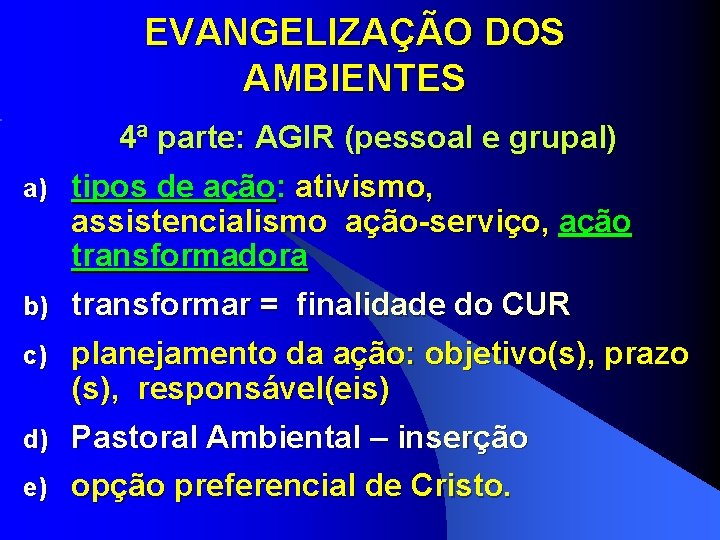 EVANGELIZAÇÃO DOS AMBIENTES

4ª parte: AGIR (pessoal e grupal)

a) tipos de ação: ativismo, assistencialismo ação-serviço, ação transformadora

b) transformar = finalidade do CUR

c) planejamento da ação: objetivo(s), prazo (s), responsável(eis)

d) Pastoral Ambiental – inserção

e) opção preferencial de Cristo.